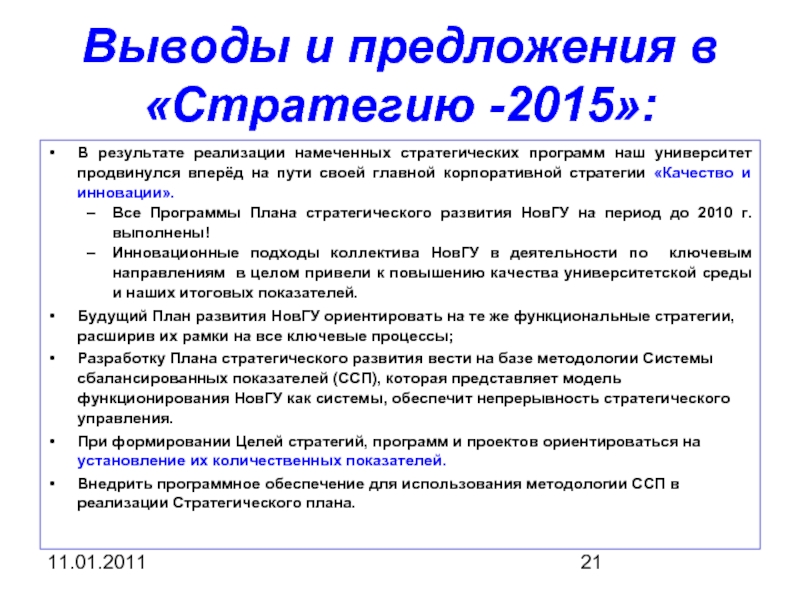 Выводы и предложения в «Стратегию -2015»:

• В результате реализации намеченных стратегических программ наш университет продвинулся вперёд на пути своей главной корпоративной стратегии «Качество и инновации».
– Все Программы Плана стратегического развития НовГУ на период до 2010 г. выполнены!
– Инновационные подходы коллектива НовГУ в деятельности по ключевым направлениям в целом привели к повышению качества университетской среды и наших итоговых показателей.

• Будущий План развития НовГУ ориентировать на те же функциональные стратегии, расширив их рамки на все ключевые процессы;

• Разработку Плана стратегического развития вести на базе методологии Системы сбалансированных показателей (ССП), которая представляет модель функционирования НовГУ как системы, обеспечит непрерывность стратегического управления.

• При формировании Целей стратегий, программ и проектов ориентироваться на установление их количественных показателей.

• Внедрить программное обеспечение для использования методологии ССП в реализации Стратегического плана.

11.01.2011

21